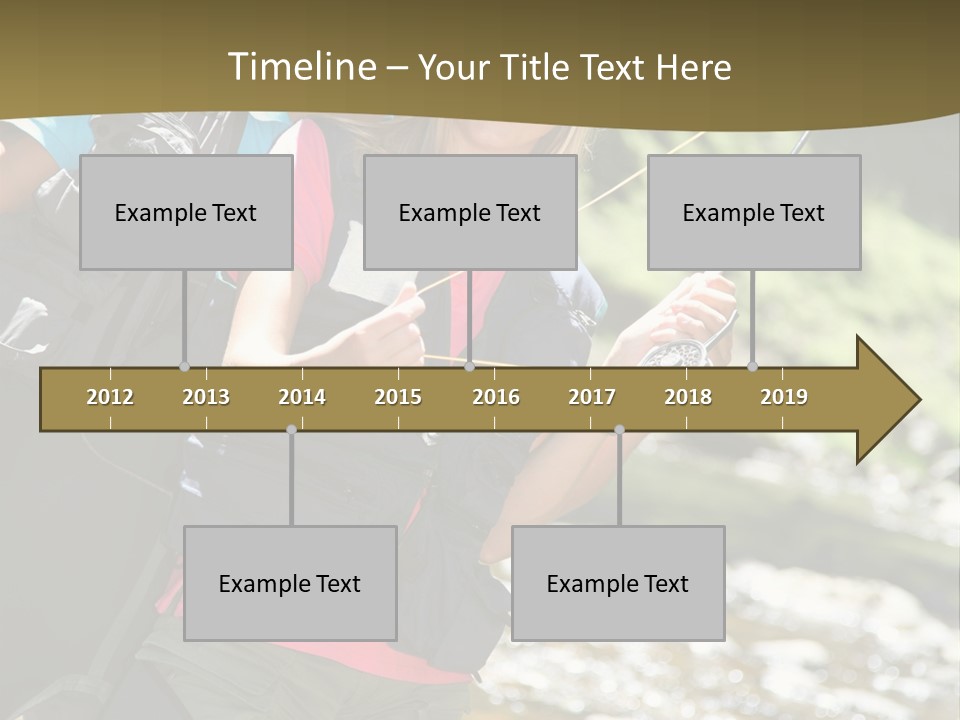 Timeline – Your Title Text Here

Example Text

Example Text

Example Text

2012 2013 2014 2015 2016 2017 2018 2019

Example Text

Example Text